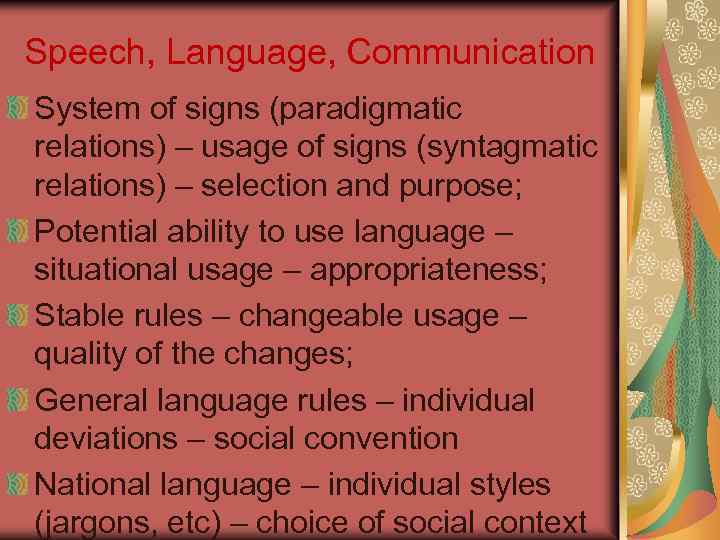 Speech, Language, Communication

System of signs (paradigmatic relations) – usage of signs (syntagmatic relations) – selection and purpose;

Potential ability to use language – situational usage – appropriateness;

Stable rules – changeable usage – quality of the changes;

General language rules – individual deviations – social convention

National language – individual styles (jargons, etc) – choice of social context